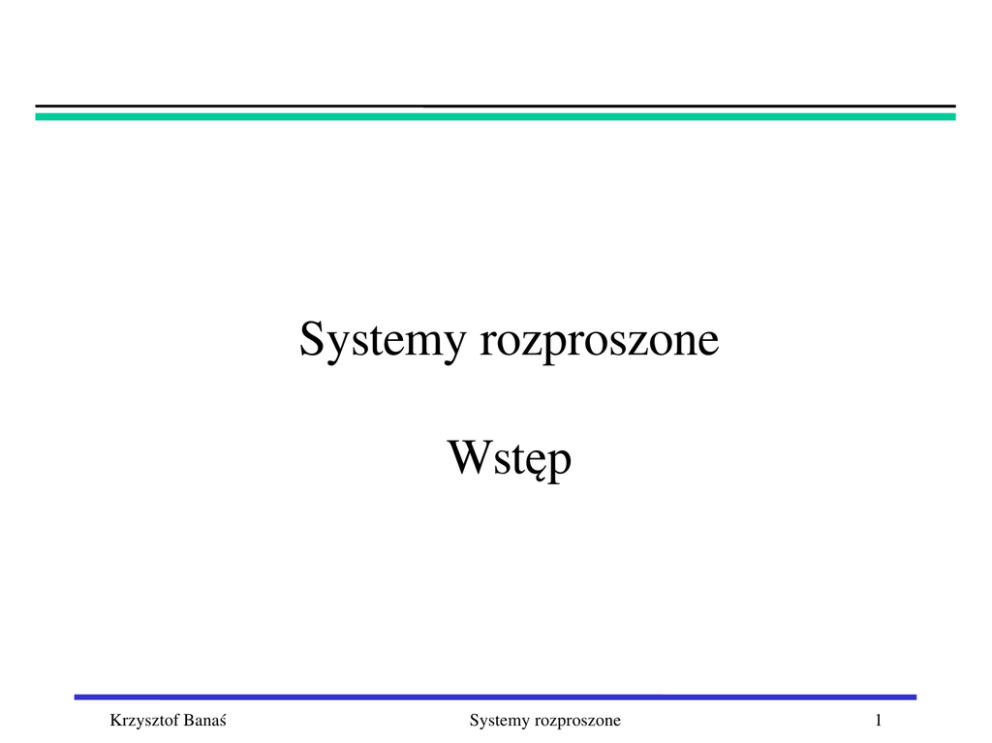 Systemy rozproszone

Wstęp

Krzysztof Banaś

Systemy rozproszone

1